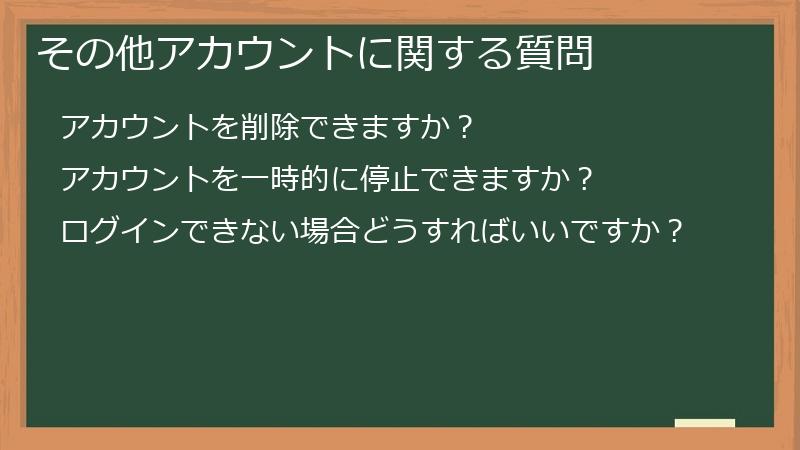 その他アカウントに関する質問

アカウントを削除できますか？

アカウントを一時的に停止できますか？

ログインできない場合どうすればいいですか？